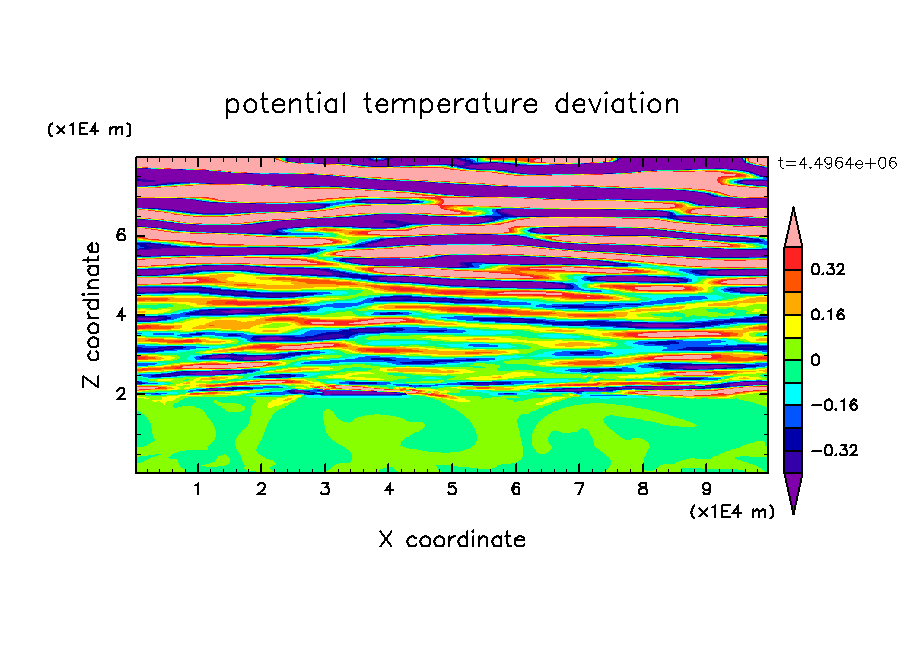 potential temperature deviation

(x1E4 m)

t=4.4964e+06

Z coordinate

6

4

2

0.32

0.16

0

−0.16

−0.32

1 2 3 4 5 6 7 8 9

(x1E4 m)

X coordinate